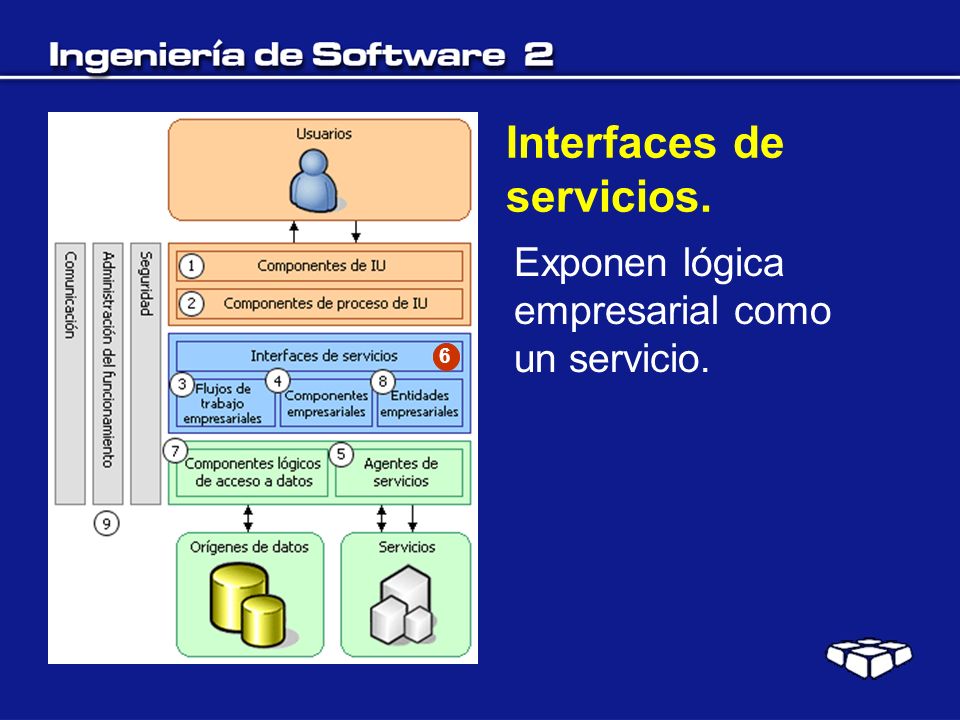 Ingeniería de Software 2

Usuarios

Comunicación

Administración del funcionamiento

Seguridad

1 Componentes de IU

2 Componentes de proceso de IU

Interfaces de servicios 6

3 Flujos de trabajo empresariales

4 Componentes empresariales

8 Entidades empresariales

7 Componentes lógicos de acceso a datos

5 Agentes de servicios

9

Orígenes de datos

Servicios

Interfaces de servicios.

Exponen lógica empresarial como un servicio.